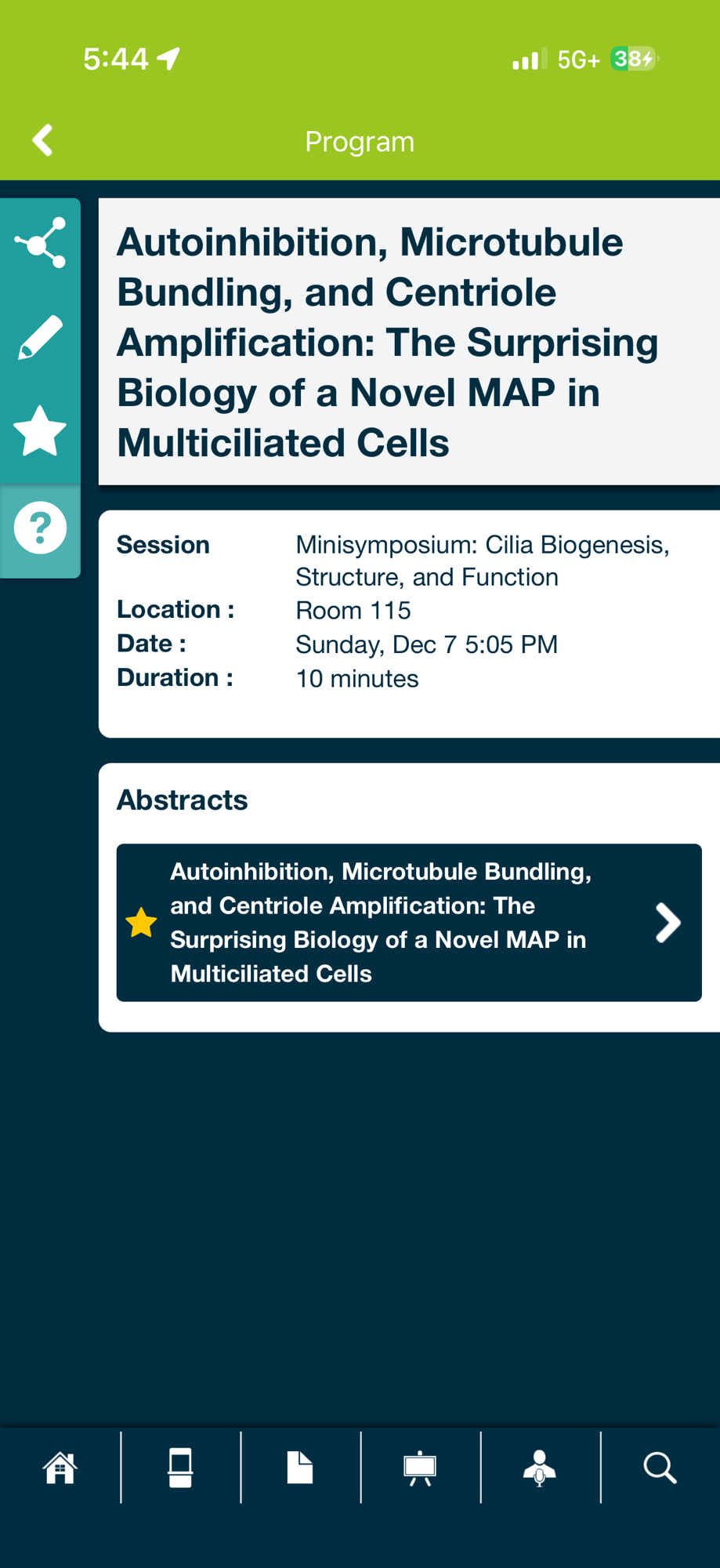 5:44

5G+ 38

Program

Autoinhibition, Microtubule Bundling, and Centriole Amplification: The Surprising Biology of a Novel MAP in Multiciliated Cells

Session Minisymposium: Cilia Biogenesis, Structure, and Function
Location : Room 115
Date : Sunday, Dec 7 5:05 PM
Duration : 10 minutes

Abstracts

Autoinhibition, Microtubule Bundling, and Centriole Amplification: The Surprising Biology of a Novel MAP in Multiciliated Cells